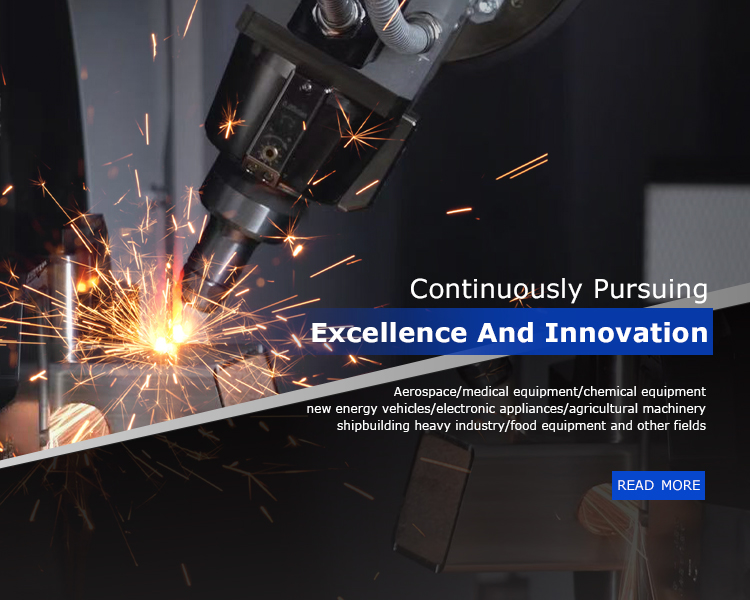 Continuously Pursuing

Excellence And Innovation

Aerospace/medical equipment/chemical equipment
new energy vehicles/electronic appliances/agricultural machinery
shipbuilding heavy industry/food equipment and other fields

READ MORE